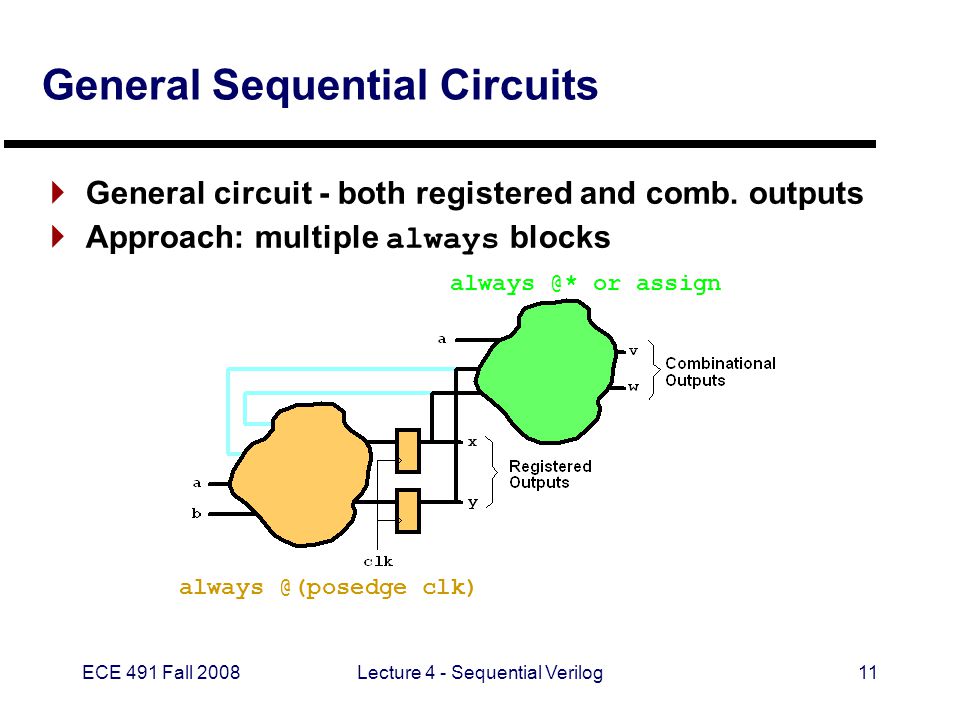 General Sequential Circuits

General circuit - both registered and comb. outputs
Approach: multiple always blocks

always @* or assign

a

v

w

Combinational Outputs

x

y

Registered Outputs

a

b

clk

always @(posedge clk)

ECE 491 Fall 2008

Lecture 4 - Sequential Verilog

11